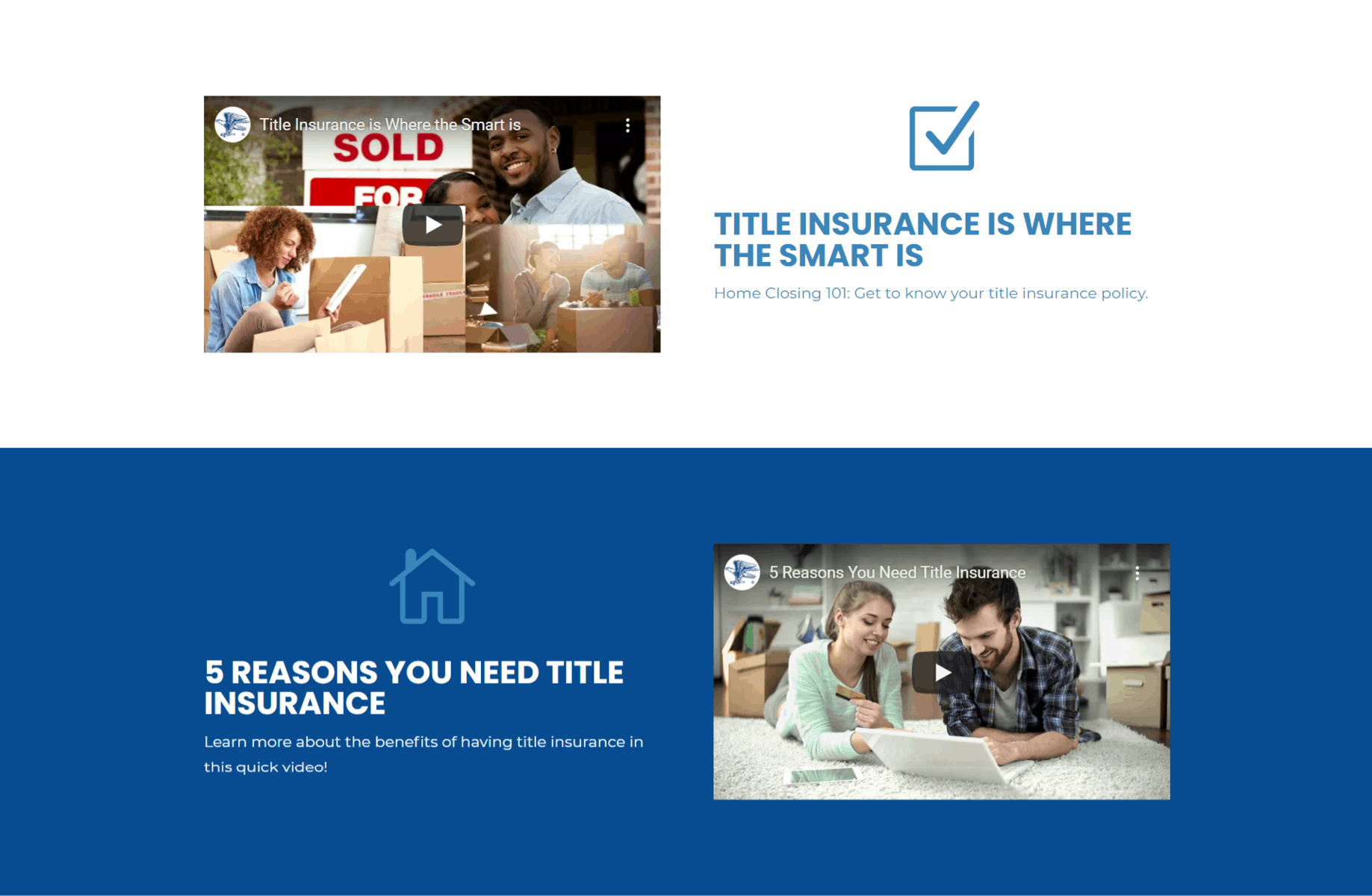 Title Insurance is Where the Smart is

SOLD

FOR

TITLE INSURANCE IS WHERE THE SMART IS

Home Closing 101: Get to know your title insurance policy.

5 REASONS YOU NEED TITLE INSURANCE

Learn more about the benefits of having title insurance in this quick video!

5 Reasons You Need Title Insurance